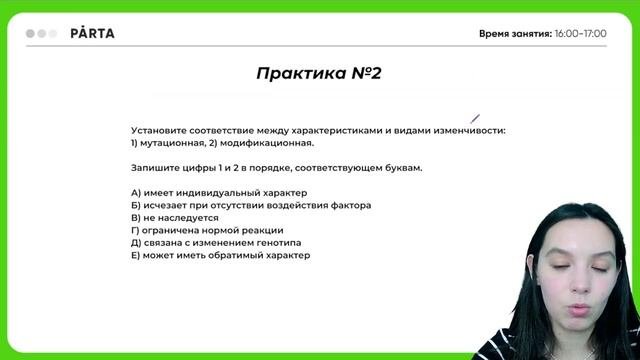 PÁRTA

Время занятия: 16:00-17:00

Практика №2

Установите соответствие между характеристиками и видами изменчивости: 1) мутационная, 2) модификационная.

Запишите цифры 1 и 2 в порядке, соответствующем буквам.

А) имеет индивидуальный характер
Б) исчезает при отсутствии воздействия фактора
В) не наследуется
Г) ограничена нормой реакции
Д) связана с изменением генотипа
Е) может иметь обратимый характер